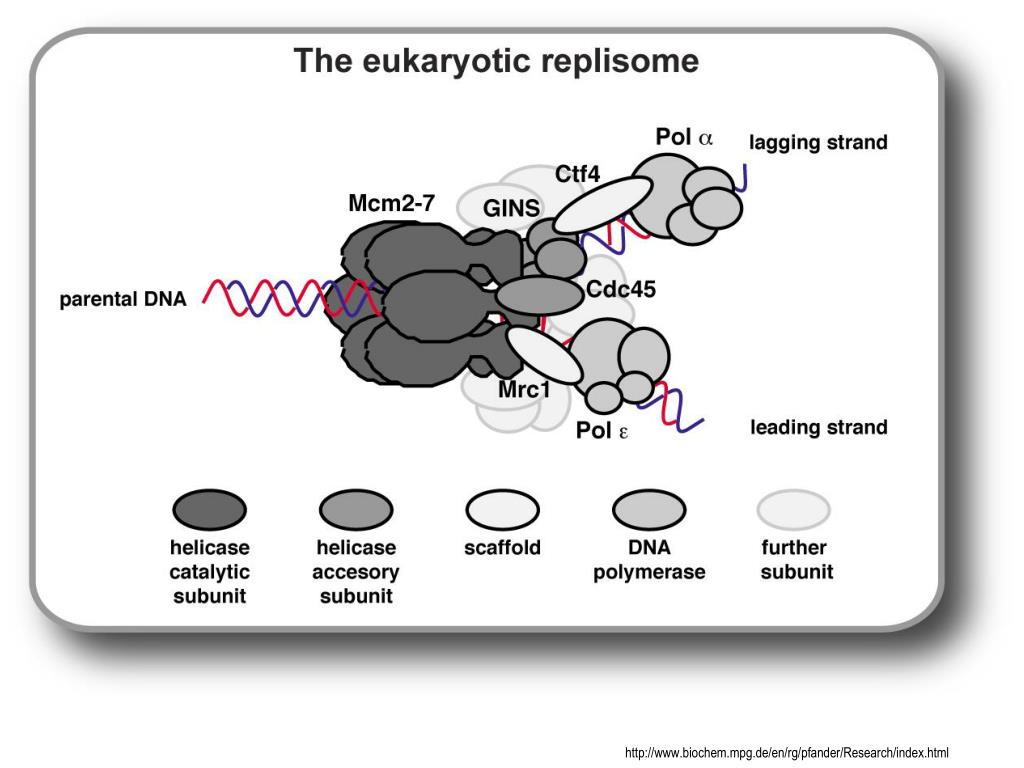 The eukaryotic replisome

Pol $\alpha$

lagging strand

Ctf4

Mcm2-7

GINS

parental DNA

Cdc45

Mrc1

Pol $\varepsilon$

leading strand

helicase catalytic subunit

helicase accesory subunit

scaffold

DNA polymerase

further subunit

http://www.biochem.mpg.de/en/rg/pfander/Research/index.html